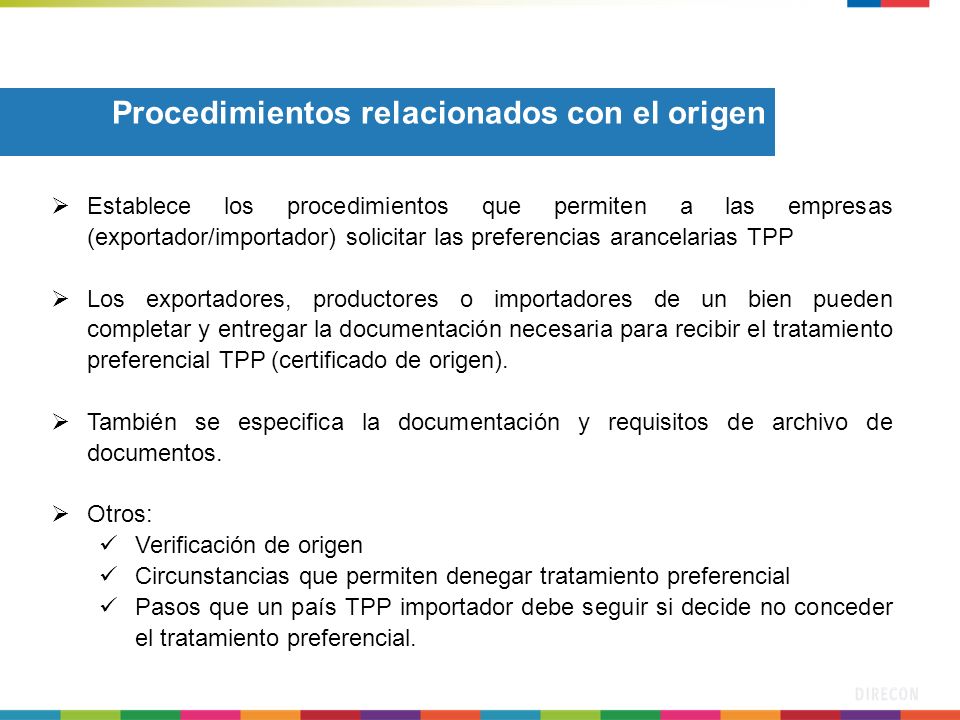 Procedimientos relacionados con el origen

➢ Establece los procedimientos que permiten a las empresas (exportador/importador) solicitar las preferencias arancelarias TPP

➢ Los exportadores, productores o importadores de un bien pueden completar y entregar la documentación necesaria para recibir el tratamiento preferencial TPP (certificado de origen).

➢ También se especifica la documentación y requisitos de archivo de documentos.

➢ Otros:
✓ Verificación de origen
✓ Circunstancias que permiten denegar tratamiento preferencial
✓ Pasos que un país TPP importador debe seguir si decide no conceder el tratamiento preferencial.

DIRECON